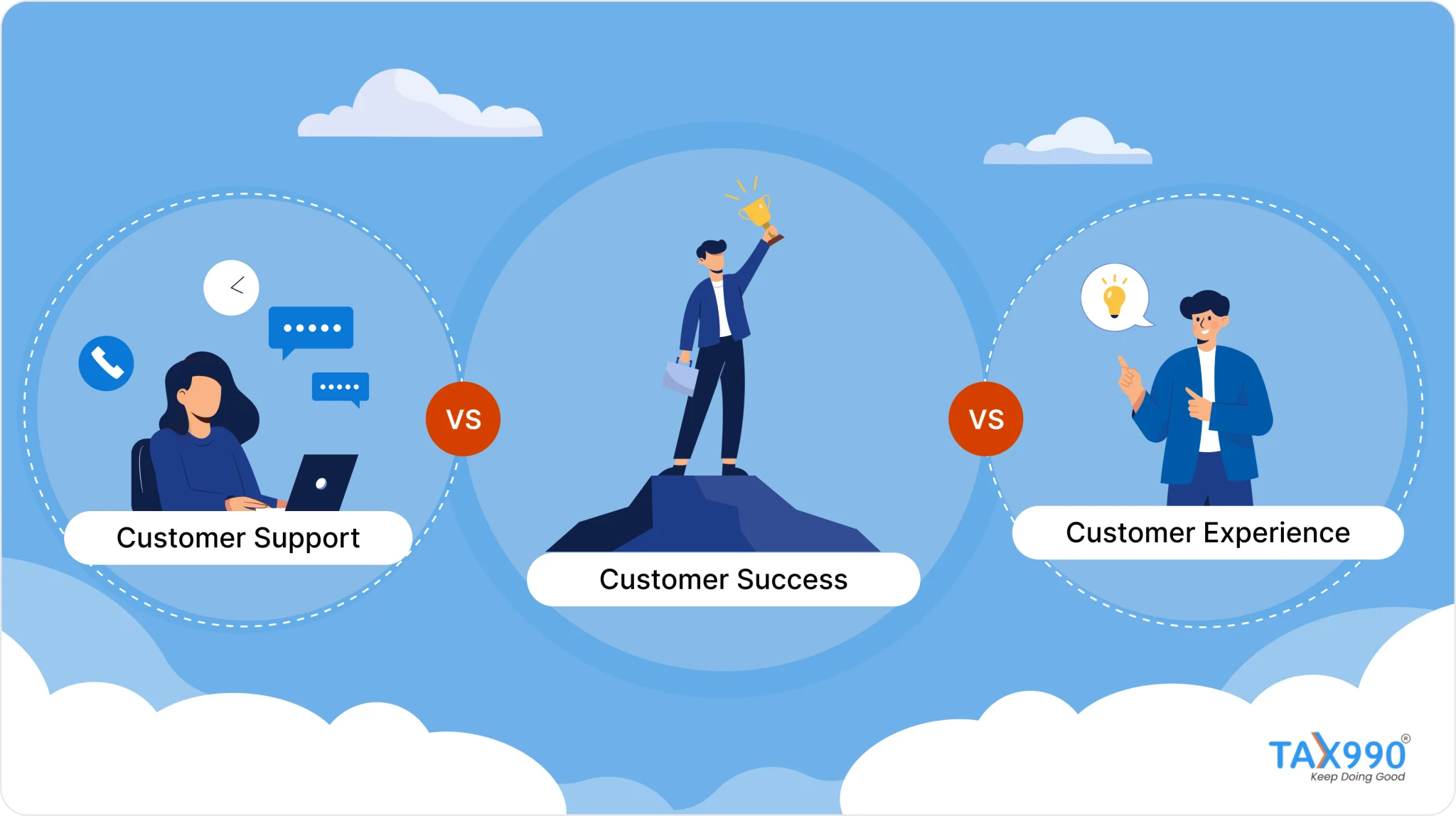 Customer Support

VS

Customer Success

VS

Customer Experience

TAX990®
Keep Doing Good